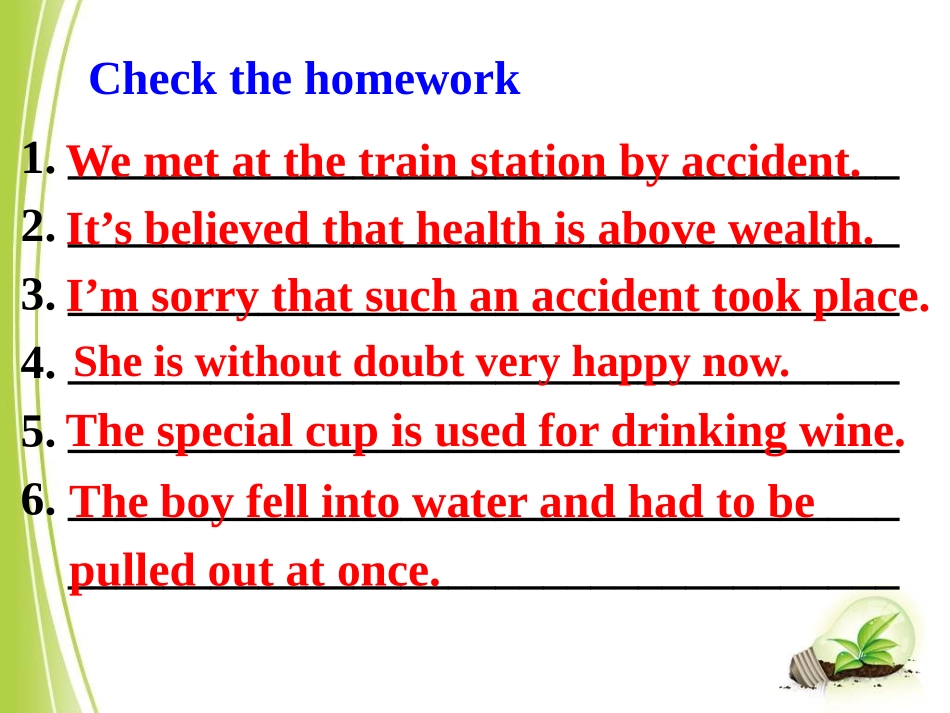 Check the homework

1. We met at the train station by accident.

2. It’s believed that health is above wealth.

3. I’m sorry that such an accident took place.

4. She is without doubt very happy now.

5. The special cup is used for drinking wine.

6. The boy fell into water and had to be pulled out at once.